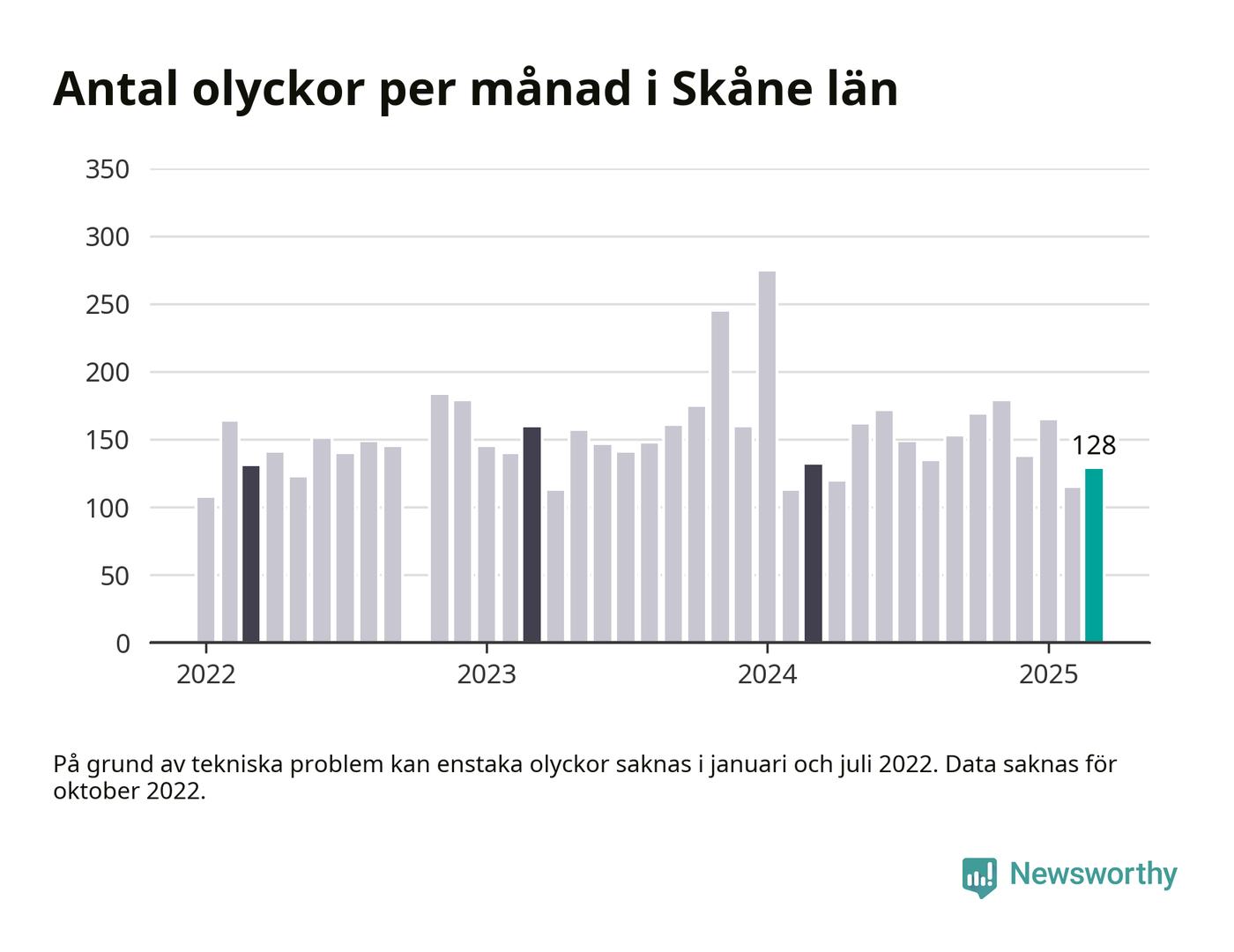 Antal olyckor per månad i Skåne län

350
300
250
200
150
100
50
0

128

2022
2023
2024
2025

På grund av tekniska problem kan enstaka olyckor saknas i januari och juli 2022. Data saknas för oktober 2022.

Newsworthy